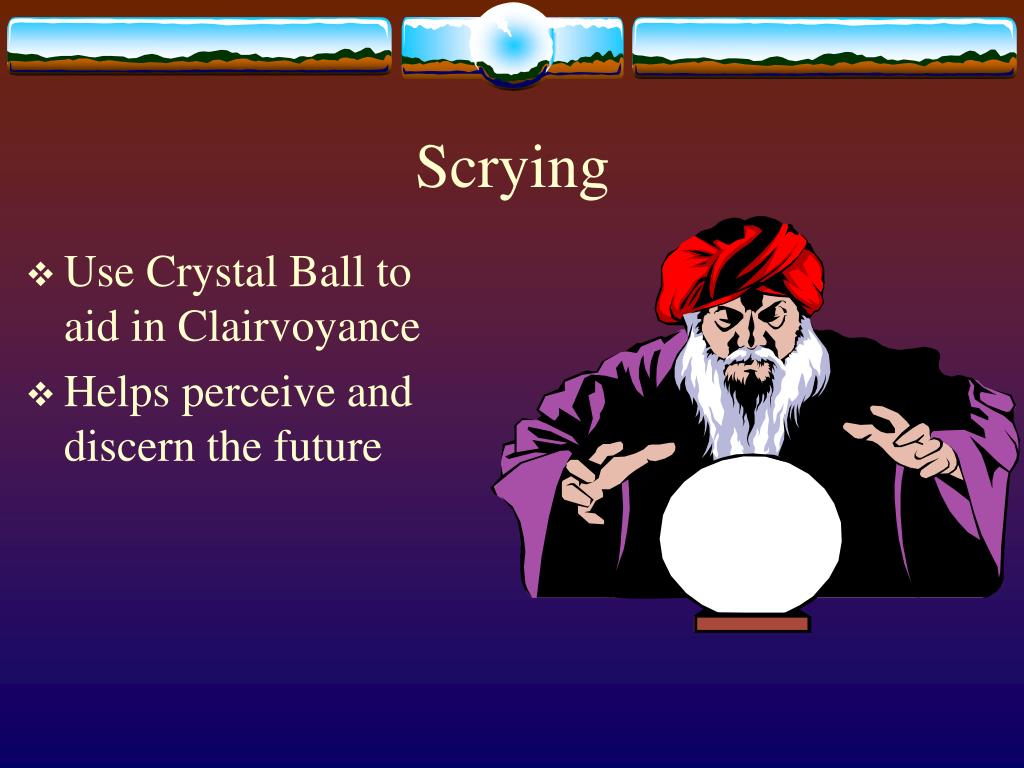 Scrying

❖ Use Crystal Ball to aid in Clairvoyance
❖ Helps perceive and discern the future